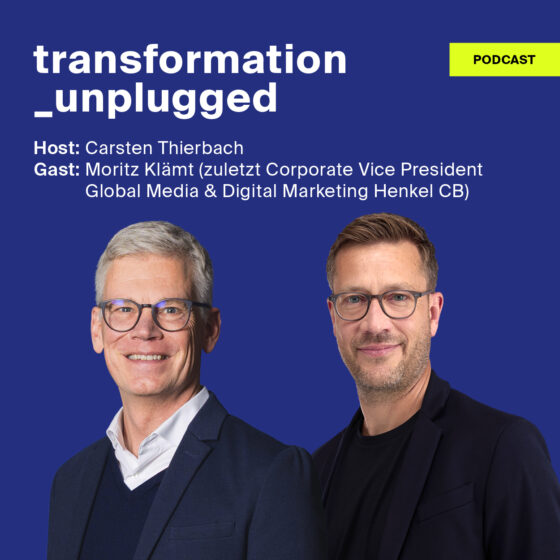 transformation
_unplugged

PODCAST

Host: Carsten Thierbach
Gast: Moritz Klämt (zuletzt Corporate Vice President Global Media & Digital Marketing Henkel CB)